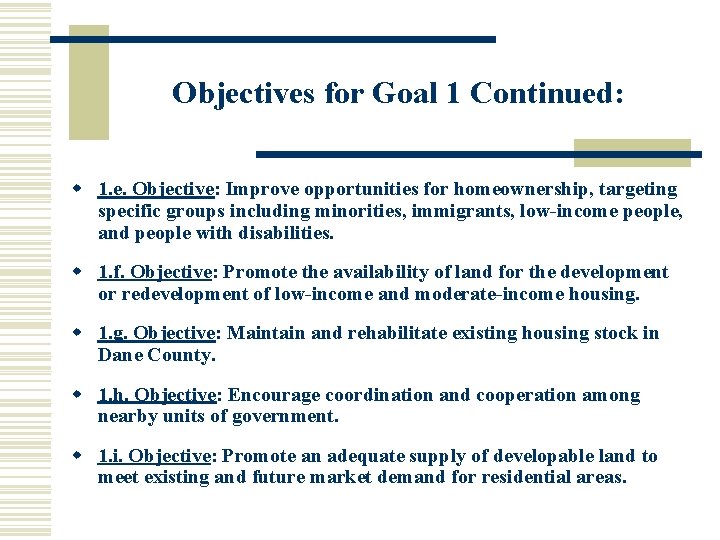 Objectives for Goal 1 Continued:

1.e. Objective: Improve opportunities for homeownership, targeting specific groups including minorities, immigrants, low-income people, and people with disabilities.

1.f. Objective: Promote the availability of land for the development or redevelopment of low-income and moderate-income housing.

1.g. Objective: Maintain and rehabilitate existing housing stock in Dane County.

1.h. Objective: Encourage coordination and cooperation among nearby units of government.

1.i. Objective: Promote an adequate supply of developable land to meet existing and future market demand for residential areas.